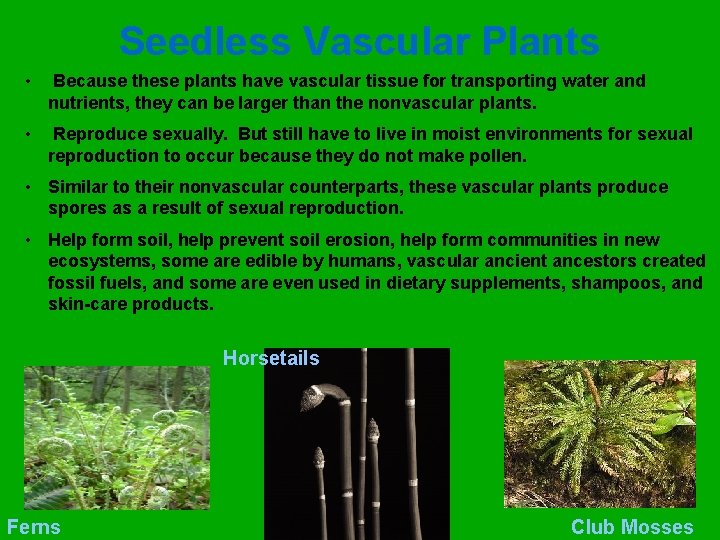 Seedless Vascular Plants

• Because these plants have vascular tissue for transporting water and nutrients, they can be larger than the nonvascular plants.

• Reproduce sexually. But still have to live in moist environments for sexual reproduction to occur because they do not make pollen.

• Similar to their nonvascular counterparts, these vascular plants produce spores as a result of sexual reproduction.

• Help form soil, help prevent soil erosion, help form communities in new ecosystems, some are edible by humans, vascular ancient ancestors created fossil fuels, and some are even used in dietary supplements, shampoos, and skin-care products.

Horsetails

Ferns

Club Mosses